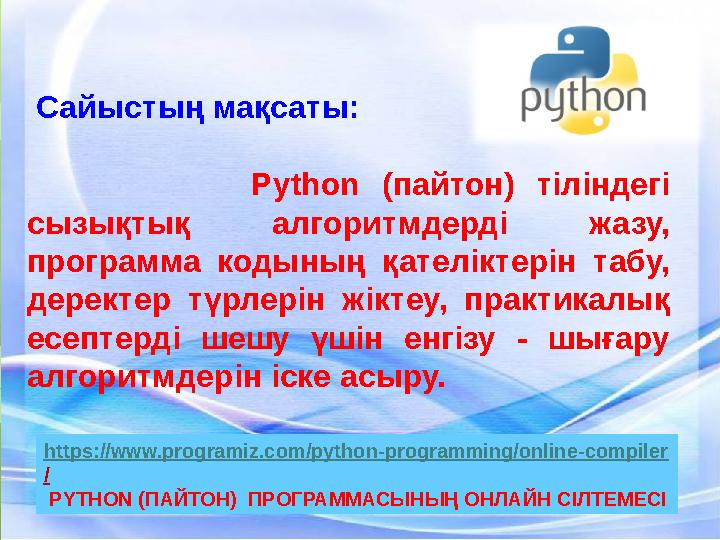 python

Сайыстың мақсаты:

Python (пайтон) тіліндегі сызықтық алгоритмдерді жазу, программа кодының қателіктерін табу, деректер түрлерін жіктеу, практикалық есептерді шешу үшін енгізу - шығару алгоритмдерін іске асыру.

https://www.programiz.com/python-programming/online-compiler/

PYTHON (ПАЙТОН) ПРОГРАММАСЫНЫҢ ОНЛАЙН СІЛТЕМЕСІ